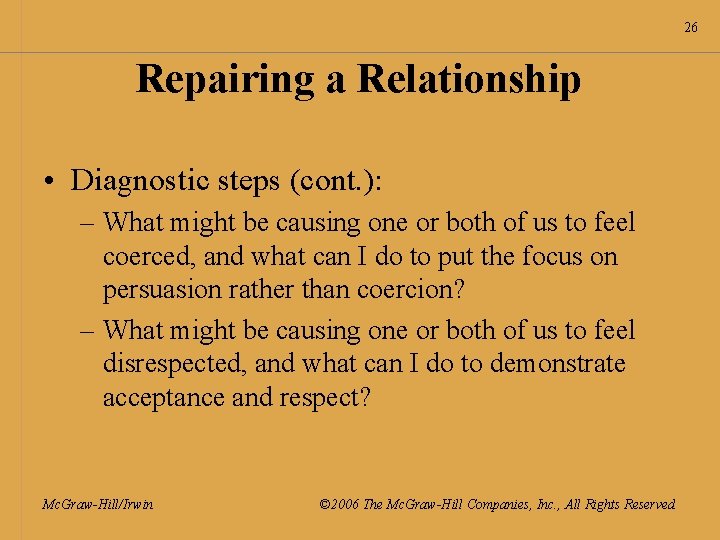 26

Repairing a Relationship

• Diagnostic steps (cont.):
– What might be causing one or both of us to feel coerced, and what can I do to put the focus on persuasion rather than coercion?
– What might be causing one or both of us to feel disrespected, and what can I do to demonstrate acceptance and respect?

McGraw-Hill/Irwin ©2006 The McGraw-Hill Companies, Inc., All Rights Reserved